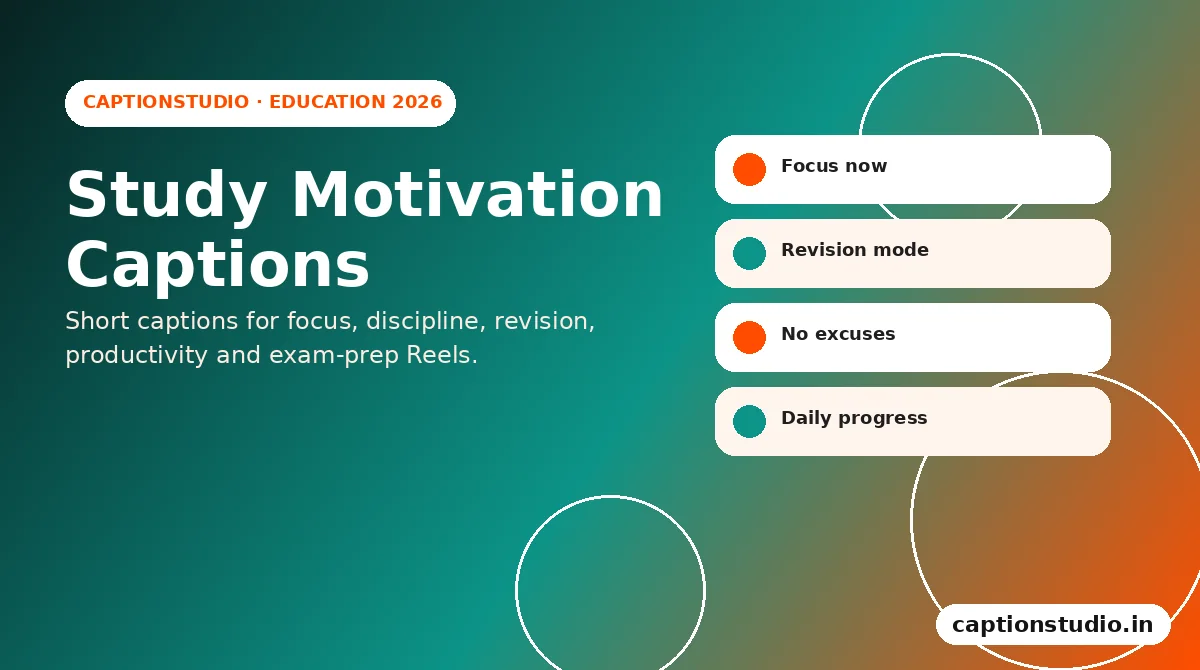 CAPTIONSTUDIO · EDUCATION 2026

Study Motivation Captions

Short captions for focus, discipline, revision, productivity and exam-prep Reels.

Focus now

Revision mode

No excuses

Daily progress

captionstudio.in